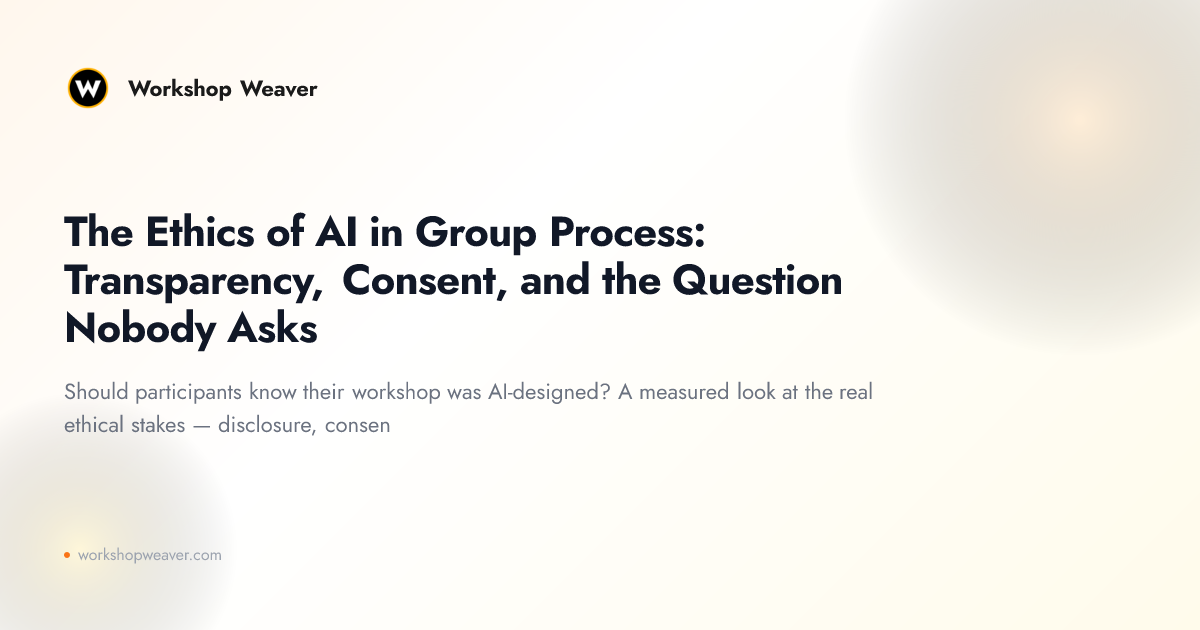 W

Workshop Weaver

The Ethics of AI in Group Process: Transparency, Consent, and the Question Nobody Asks

Should participants know their workshop was AI-designed? A measured look at the real ethical stakes — disclosure, consen

workshopweaver.com